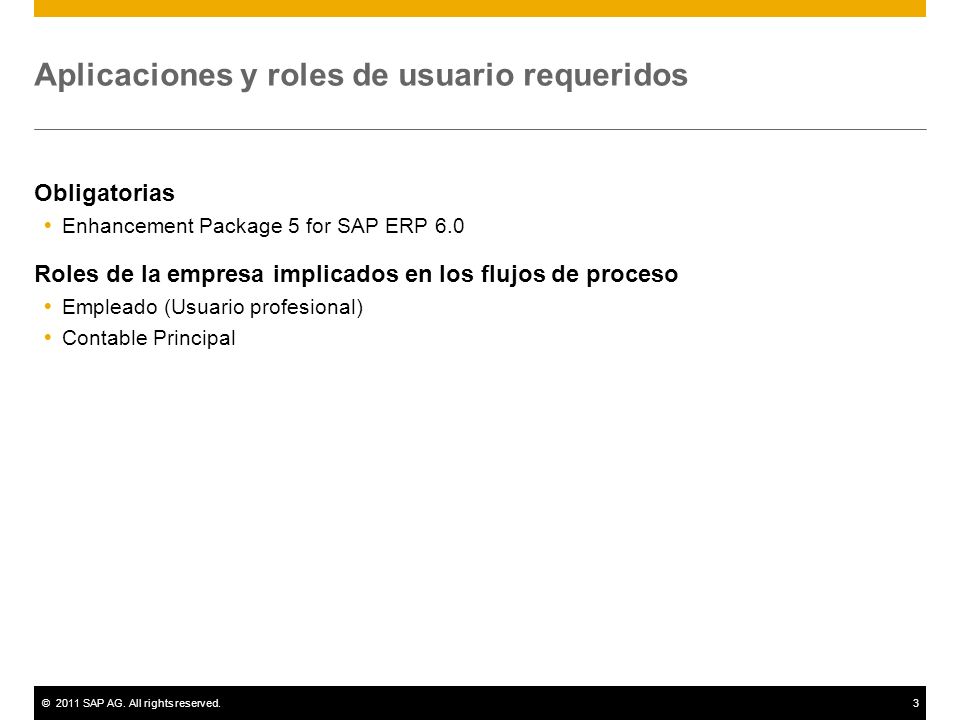 Aplicaciones y roles de usuario requeridos

Obligatorias
• Enhancement Package 5 for SAP ERP 6.0

Roles de la empresa implicados en los flujos de proceso
• Empleado (Usuario profesional)
• Contable Principal

© 2011 SAP AG. All rights reserved.
3